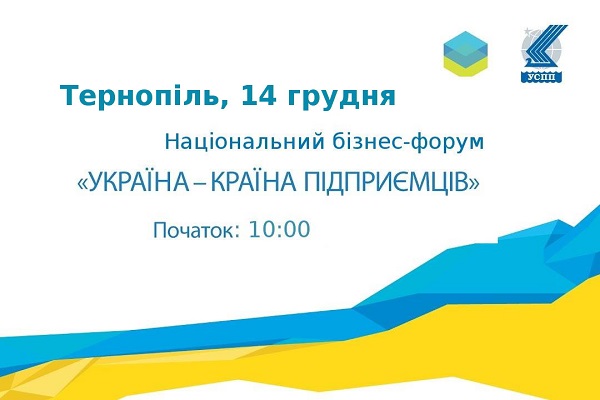 УСПП

Тернопіль, 14 грудня

Національний бізнес-форум

«УКРАЇНА – КРАЇНА ПІДПРИЄМЦІВ»

Початок: 10:00